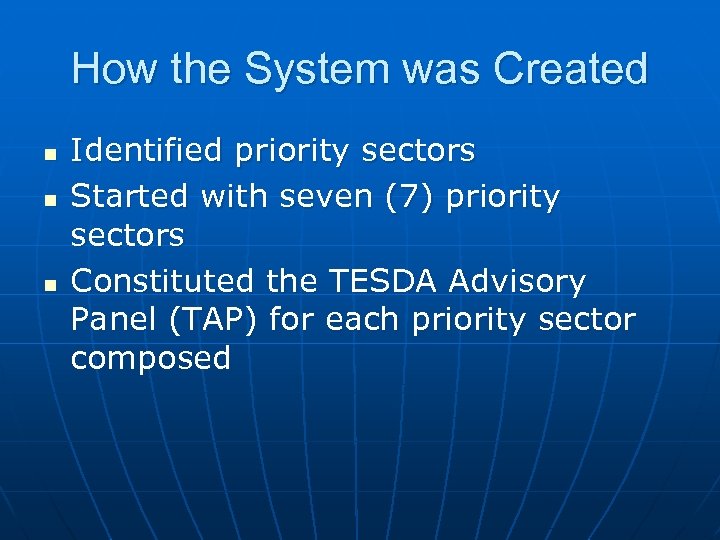 How the System was Created

- Identified priority sectors
- Started with seven (7) priority sectors
- Constituted the TESDA Advisory Panel (TAP) for each priority sector composed